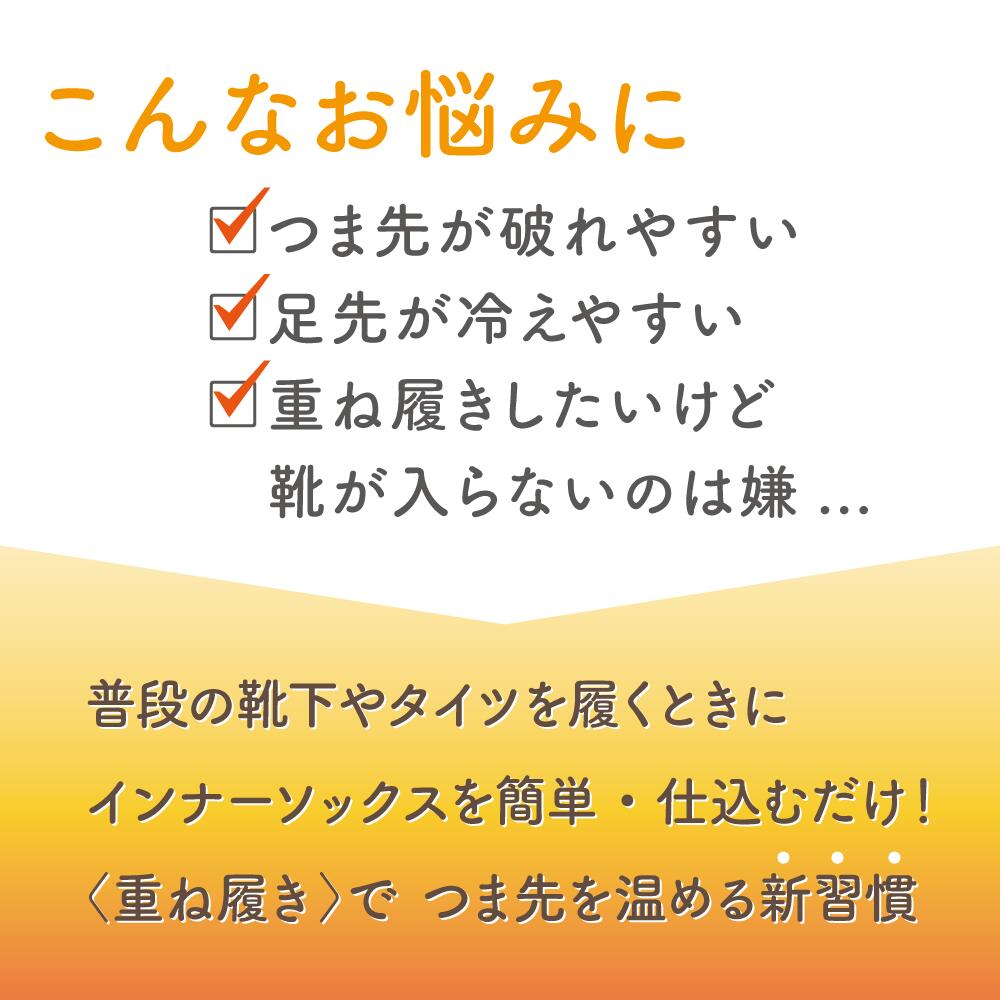 こんなお悩みに

☑つま先が破れやすい
☑足先が冷えやすい
☑重ね履きしたいけど
靴が入らないのは嫌 ...

普段の靴下やタイツを履くときに
インナーソックスを簡単・仕込むだけ！
〈重ね履き〉で つま先を温める新習慣